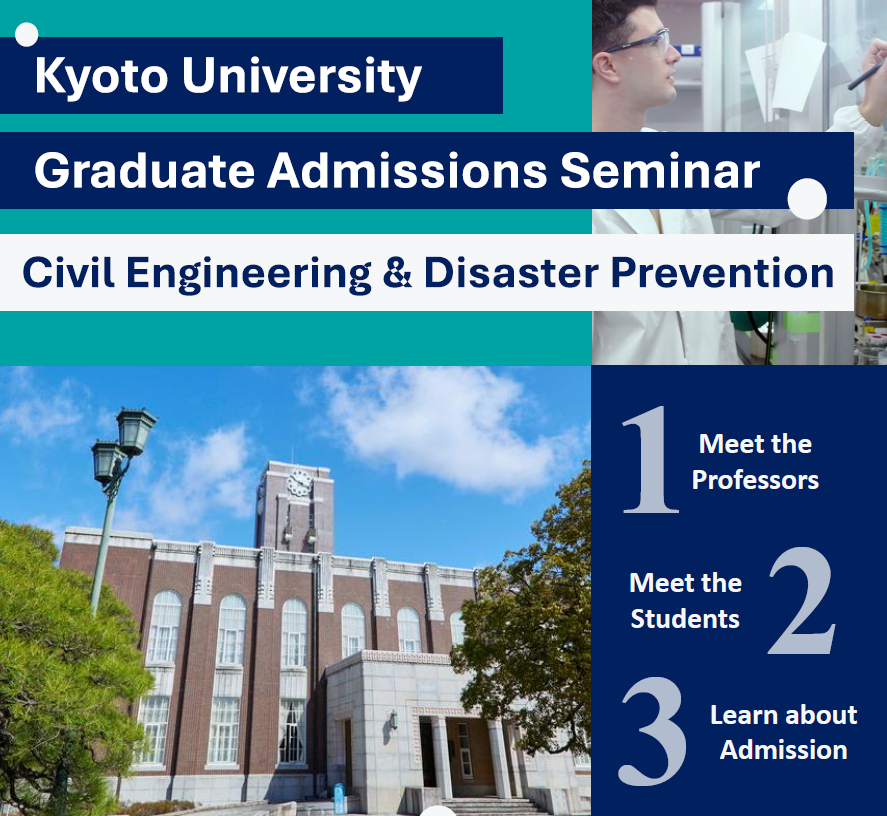 Kyoto University

Graduate Admissions Seminar

Civil Engineering & Disaster Prevention

1 Meet the Professors

Meet the Students 2

3 Learn about Admission